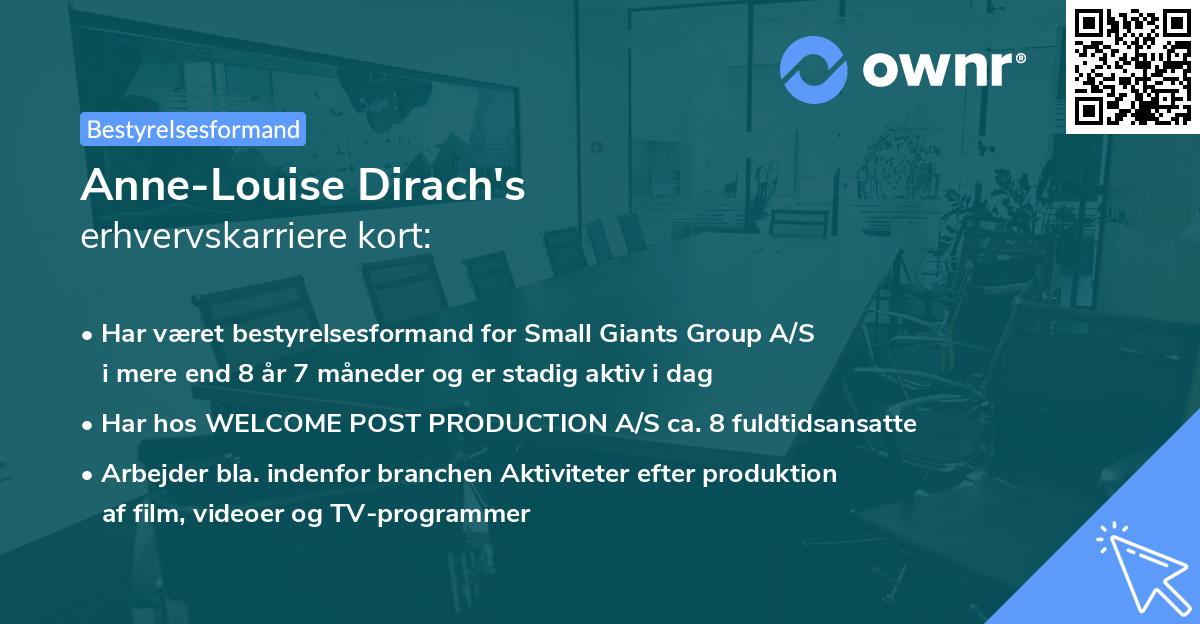 ownr®

Bestyrelsesformand

Anne-Louise Dirach's
erhvervskarriere kort:

• Har været bestyrelsesformand for Small Giants Group A/S i mere end 8 år 7 måneder og er stadig aktiv i dag
• Har hos WELCOME POST PRODUCTION A/S ca. 8 fuldtidsansatte
• Arbejder bla. indenfor branchen Aktiviteter efter produktion af film, videoer og TV-programmer